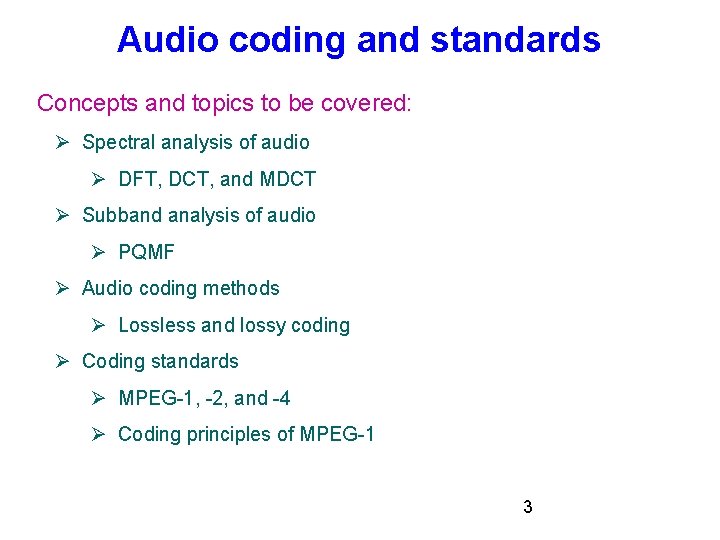 Audio coding and standards

Concepts and topics to be covered:

➢ Spectral analysis of audio

➢ DFT, DCT, and MDCT

➢ Subband analysis of audio

➢ PQMF

➢ Audio coding methods

➢ Lossless and lossy coding

➢ Coding standards

➢ MPEG-1, -2, and -4

➢ Coding principles of MPEG-1

3